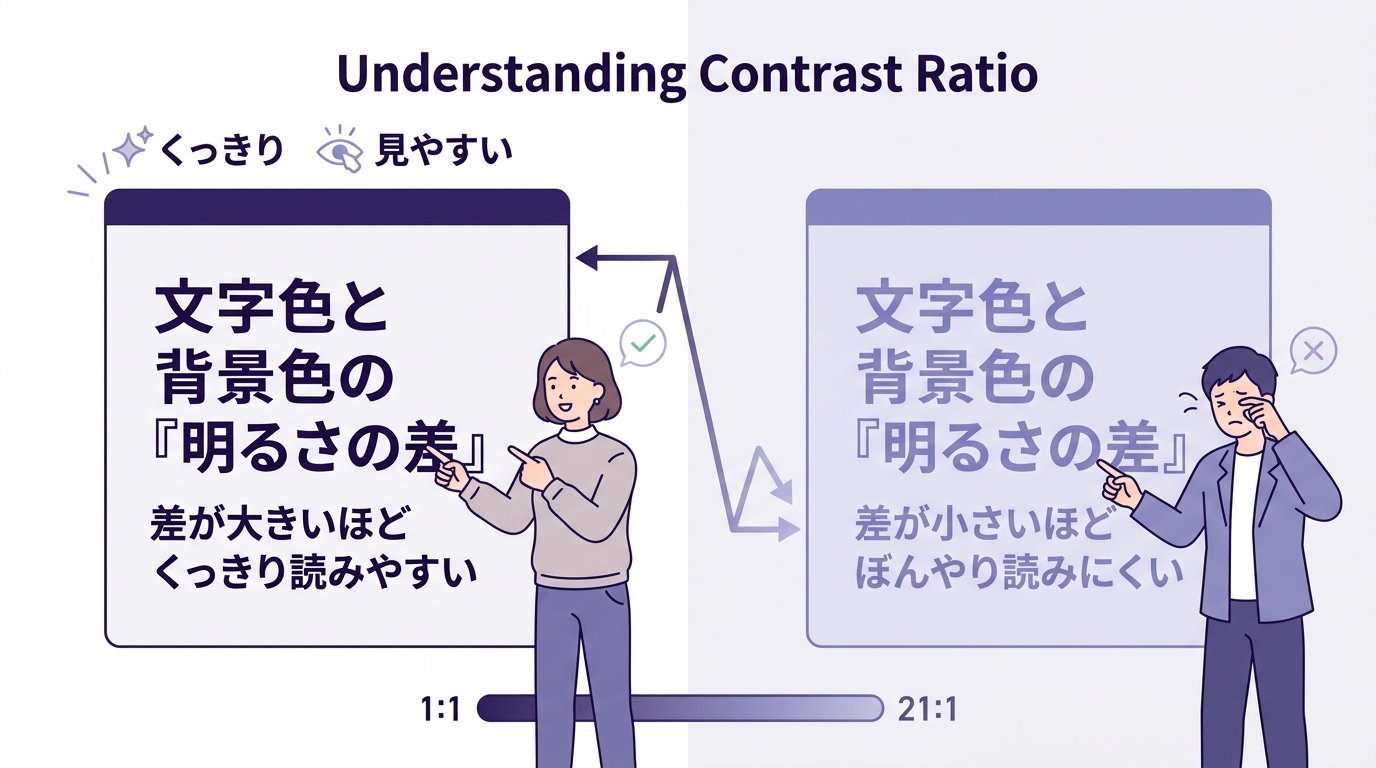 Understanding Contrast Ratio

くっきり 見やすい

文字色と
背景色の
『明るさの差』

差が大きいほど
くっきり読みやすい

文字色と
背景色の
『明るさの差』

差が小さいほど
ぼんやり読みにくい

1:1

21:1